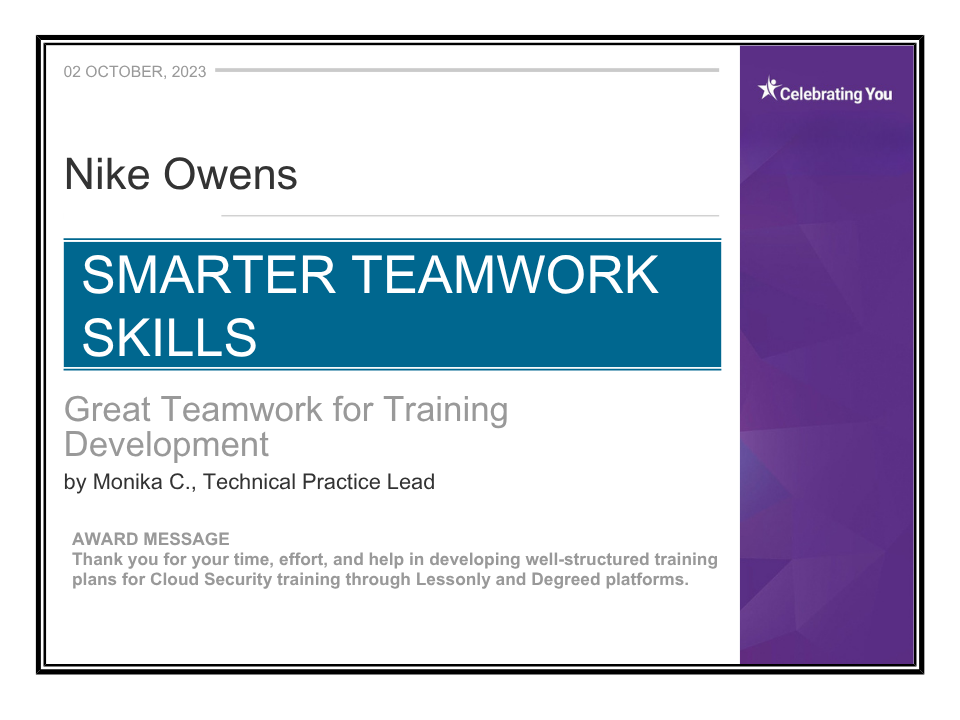 02 OCTOBER, 2023

Celebrating You

Nike Owens

SMARTER TEAMWORK SKILLS

Great Teamwork for Training Development

by Monika C., Technical Practice Lead

AWARD MESSAGE
Thank you for your time, effort, and help in developing well-structured training plans for Cloud Security training through Lessonly and Degreed platforms.